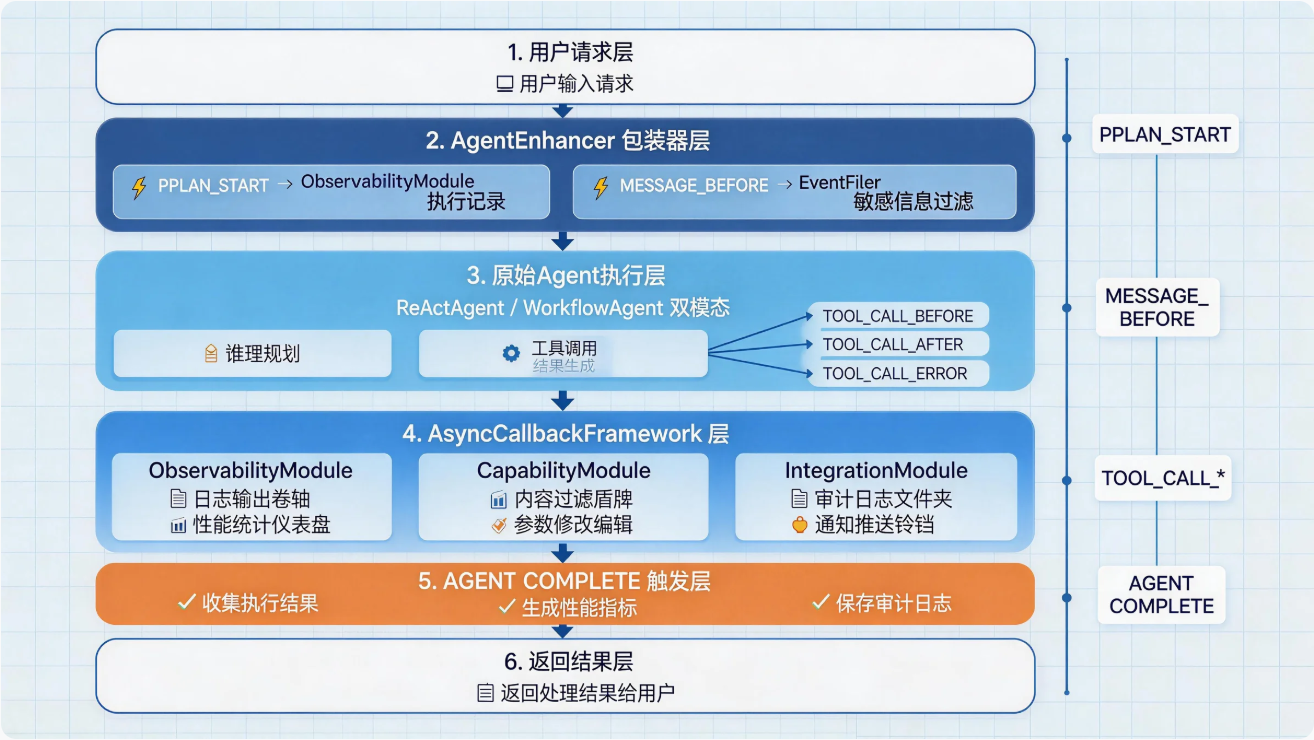 1. 用户请求层
用户输入请求

2. AgentEnhancer 包装器层
PPLAN_START → ObservabilityModule 执行记录
MESSAGE_BEFORE → EventFiler 敏感信息过滤

3. 原始Agent执行层
ReActAgent / WorkflowAgent 双模态
谁理规划
工具调用
结果生成
TOOL_CALL_BEFORE
TOOL_CALL_AFTER
TOOL_CALL_ERROR

4. AsyncCallbackFramework 层
ObservabilityModule
日志输出卷轴
性能统计仪表盘
CapabilityModule
内容过滤盾牌
参数修改编辑
IntegrationModule
审计日志文件夹
通知推送铃铛

5. AGENT COMPLETE 触发层
✓ 收集执行结果
✓ 生成性能指标
✓ 保存审计日志

6. 返回结果层
返回处理结果给用户

PPLAN_START
MESSAGE_ BEFORE
TOOL_CALL_*
AGENT COMPLETE